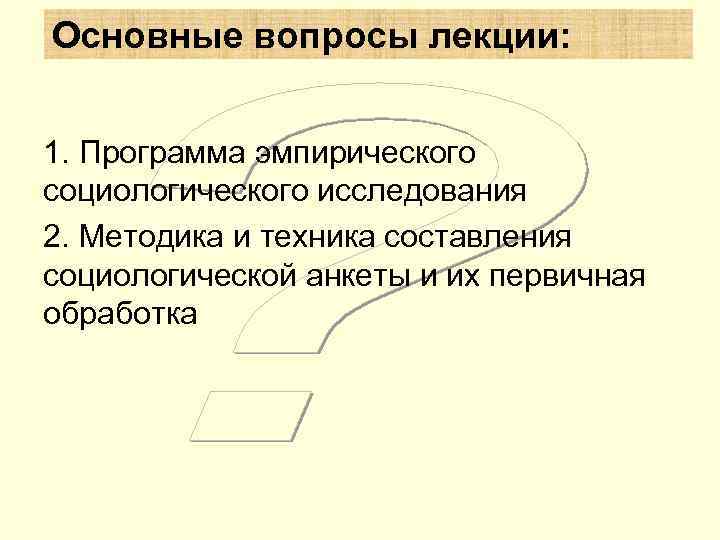 Основные вопросы лекции:

1. Программа эмпирического социологического исследования

2. Методика и техника составления социологической анкеты и их первичная обработка